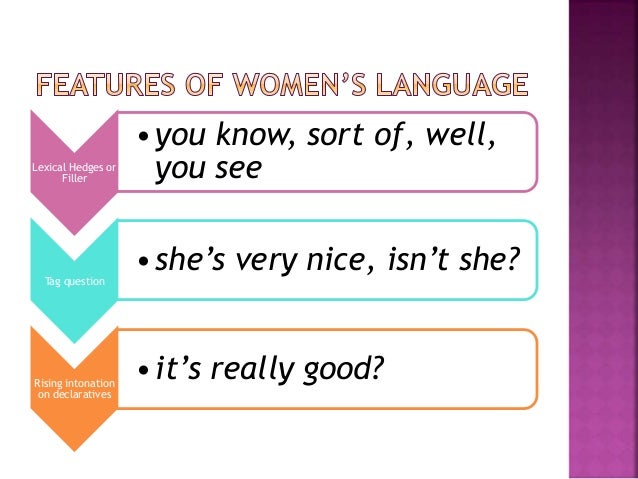 FEATURES OF WOMEN'S LANGUAGE

Lexical Hedges or Filler

• you know, sort of, well, you see

Tag question

• she's very nice, isn't she?

Rising intonation on declaratives

• it's really good?